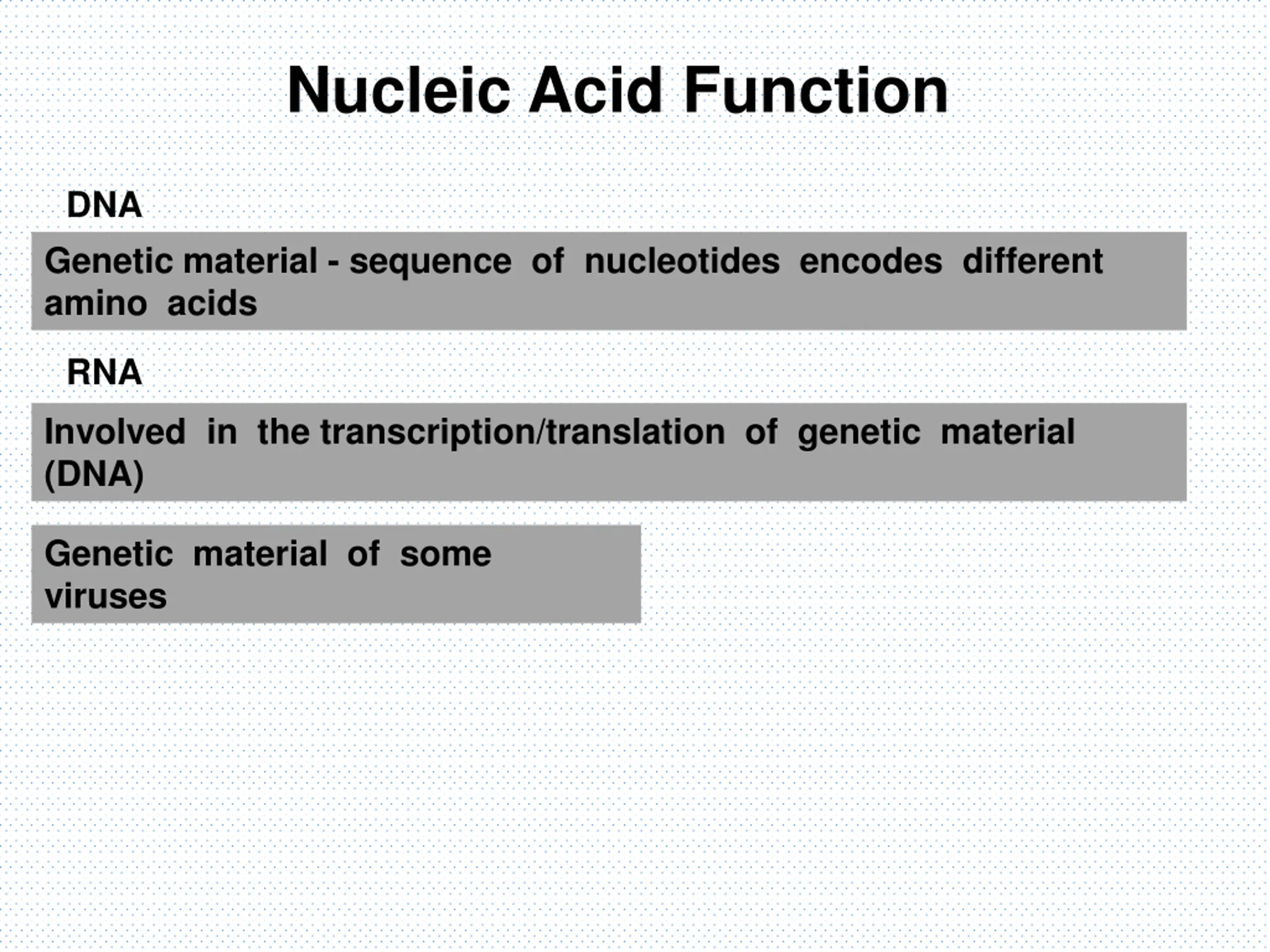 Nucleic Acid Function

DNA

Genetic material - sequence of nucleotides encodes different amino acids

RNA

Involved in the transcription/translation of genetic material (DNA)

Genetic material of some viruses